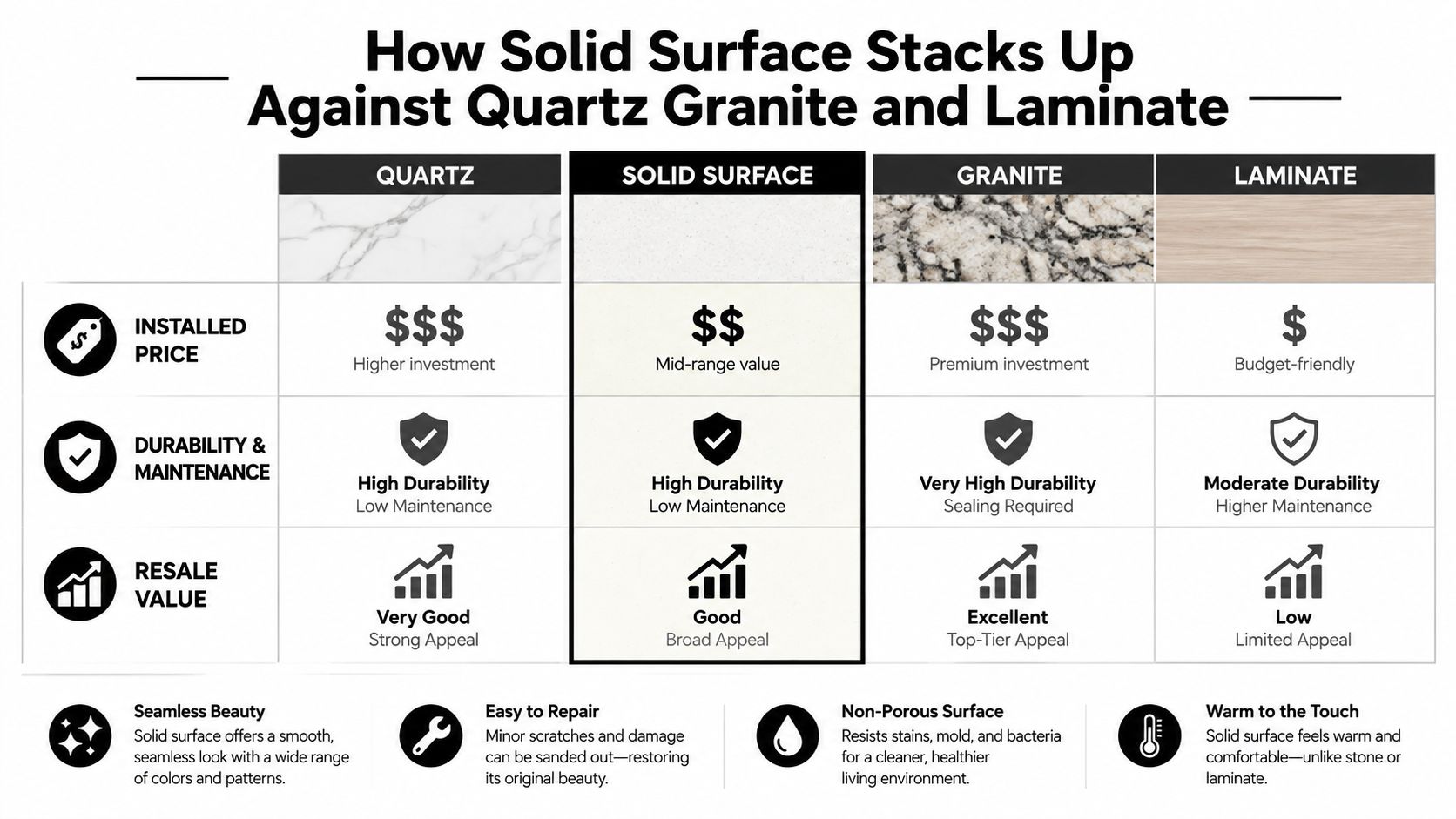 How Solid Surface Stacks Up Against Quartz Granite and Laminate

| | QUARTZ | SOLID SURFACE | GRANITE | LAMINATE |
|---|---|---|---|---|
| INSTALLED PRICE | \$\$\$ Higher investment | \$\$ Mid-range value | \$\$\$ Premium investment | \$ Budget-friendly |
| DURABILITY & MAINTENANCE | High Durability Low Maintenance | High Durability Low Maintenance | Very High Durability Sealing Required | Moderate Durability Higher Maintenance |
| RESALE VALUE | Very Good Strong Appeal | Good Broad Appeal | Excellent Top-Tier Appeal | Low Limited Appeal |

Seamless Beauty
Solid surface offers a smooth, seamless look with a wide range of colors and patterns.

Easy to Repair
Minor scratches and damage can be sanded out—restoring its original beauty.

Non-Porous Surface
Resists stains, mold, and bacteria for a cleaner, healthier living environment.

Warm to the Touch
Solid surface feels warm and comfortable—unlike stone or laminate.